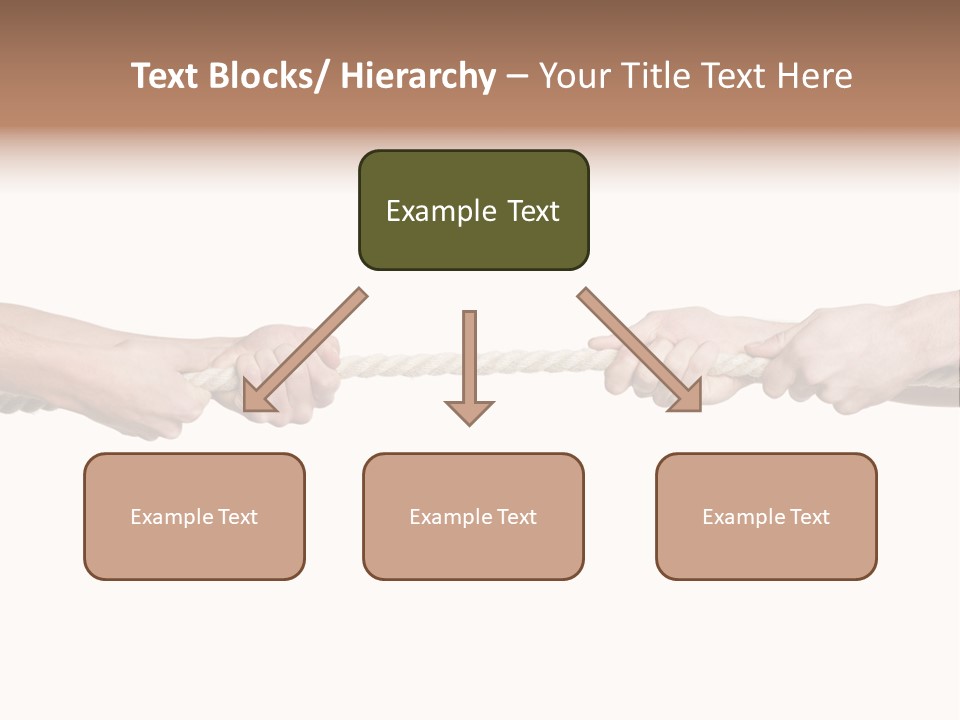 Text Blocks/ Hierarchy – Your Title Text Here

Example Text

Example Text

Example Text

Example Text